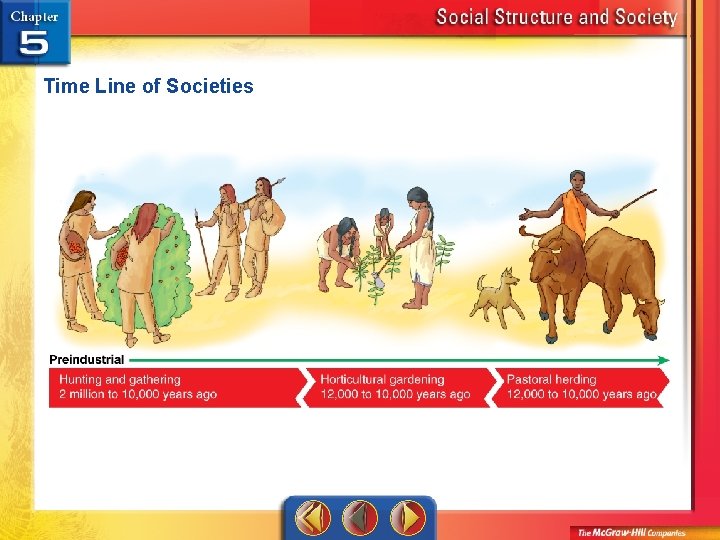 Chapter 5

Social Structure and Society

Time Line of Societies

Preindustrial

Hunting and gathering
2 million to 10,000 years ago

Horticultural gardening
12,000 to 10,000 years ago

Pastoral herding
12,000 to 10,000 years ago

The McGraw-Hill Companies